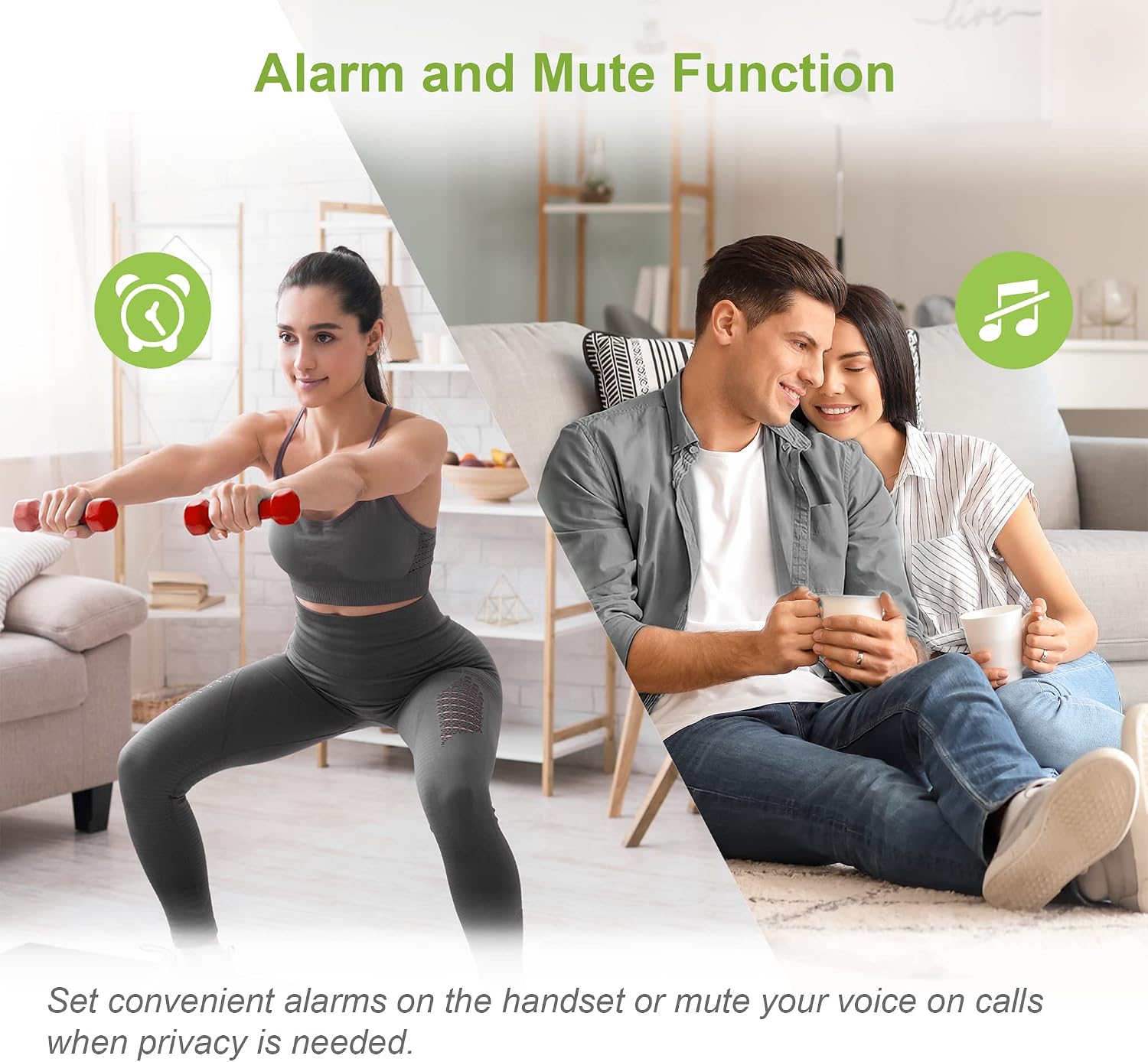 Alarm and Mute Function

Set convenient alarms on the handset or mute your voice on calls when privacy is needed.